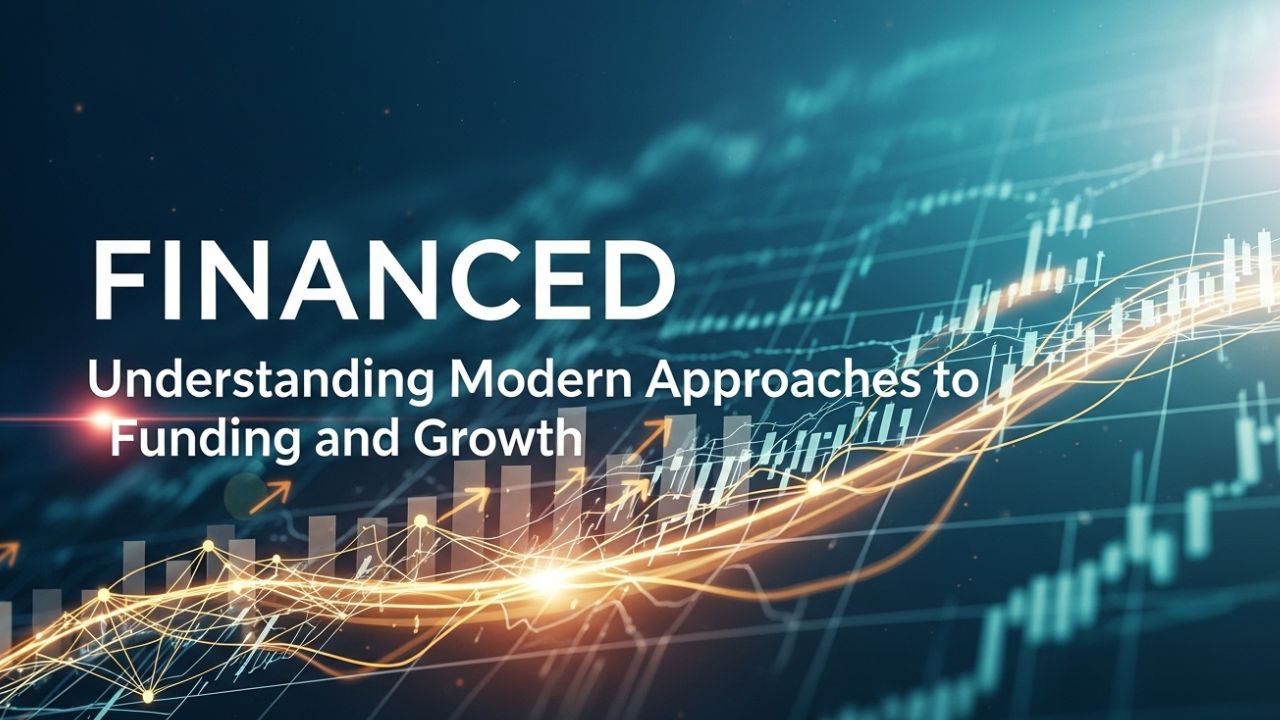 FINANCED

Understanding Modern Approaches to Funding and Growth